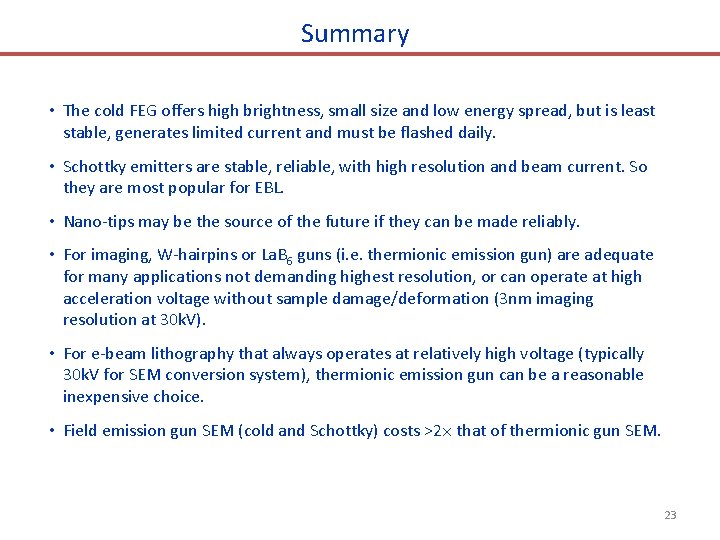 Summary

• The cold FEG offers high brightness, small size and low energy spread, but is least stable, generates limited current and must be flashed daily.

• Schottky emitters are stable, reliable, with high resolution and beam current. So they are most popular for EBL.

• Nano-tips may be the source of the future if they can be made reliably.

• For imaging, W-hairpins or $LaB_6$ guns (i.e. thermionic emission gun) are adequate for many applications not demanding highest resolution, or can operate at high acceleration voltage without sample damage/deformation (3nm imaging resolution at 30kV).

• For e-beam lithography that always operates at relatively high voltage (typically 30kV for SEM conversion system), thermionic emission gun can be a reasonable inexpensive choice.

• Field emission gun SEM (cold and Schottky) costs >2× that of thermionic gun SEM.

23